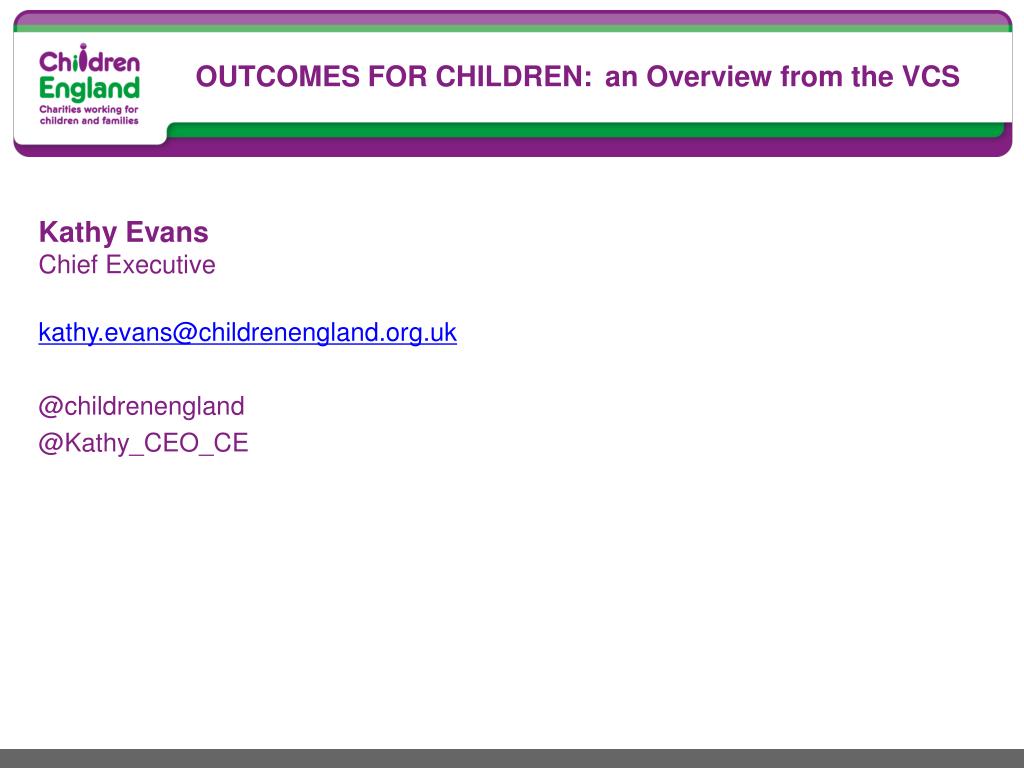 Children England
Charities working for children and families

OUTCOMES FOR CHILDREN: an Overview from the VCS

Kathy Evans
Chief Executive

kathy.evans@childrenengland.org.uk

@childrenengland
@Kathy_CEO_CE